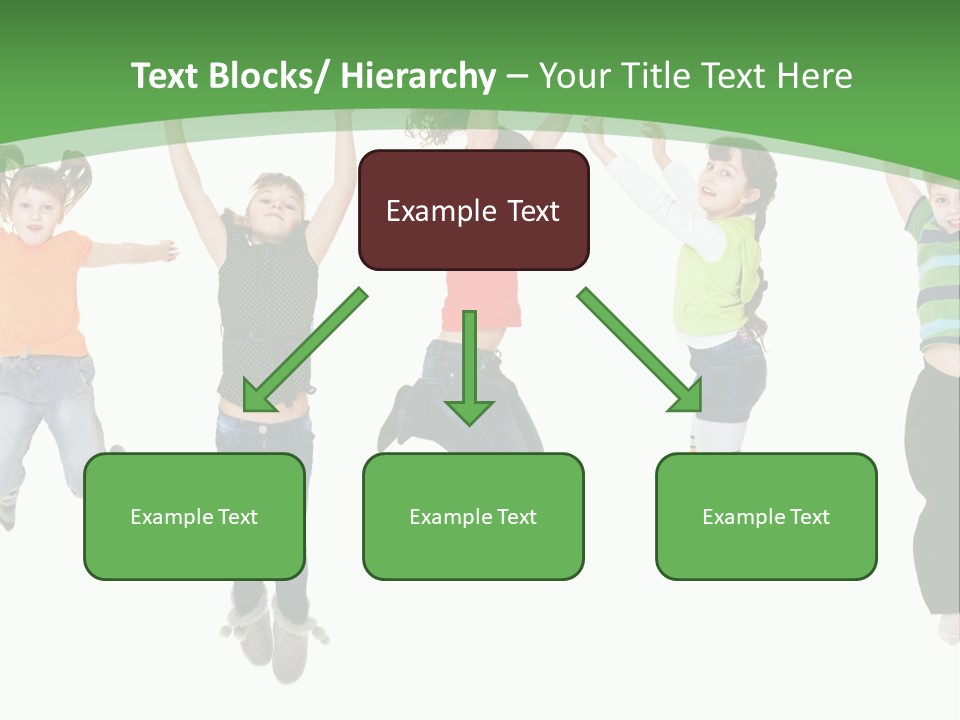 Text Blocks/ Hierarchy – Your Title Text Here

Example Text

Example Text

Example Text

Example Text